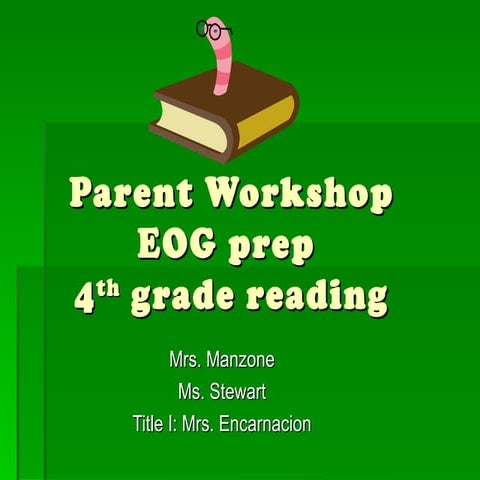 Parent Workshop
EOG prep
4$^{th}$ grade reading

Mrs. Manzone
Ms. Stewart
Title I: Mrs. Encarnacion